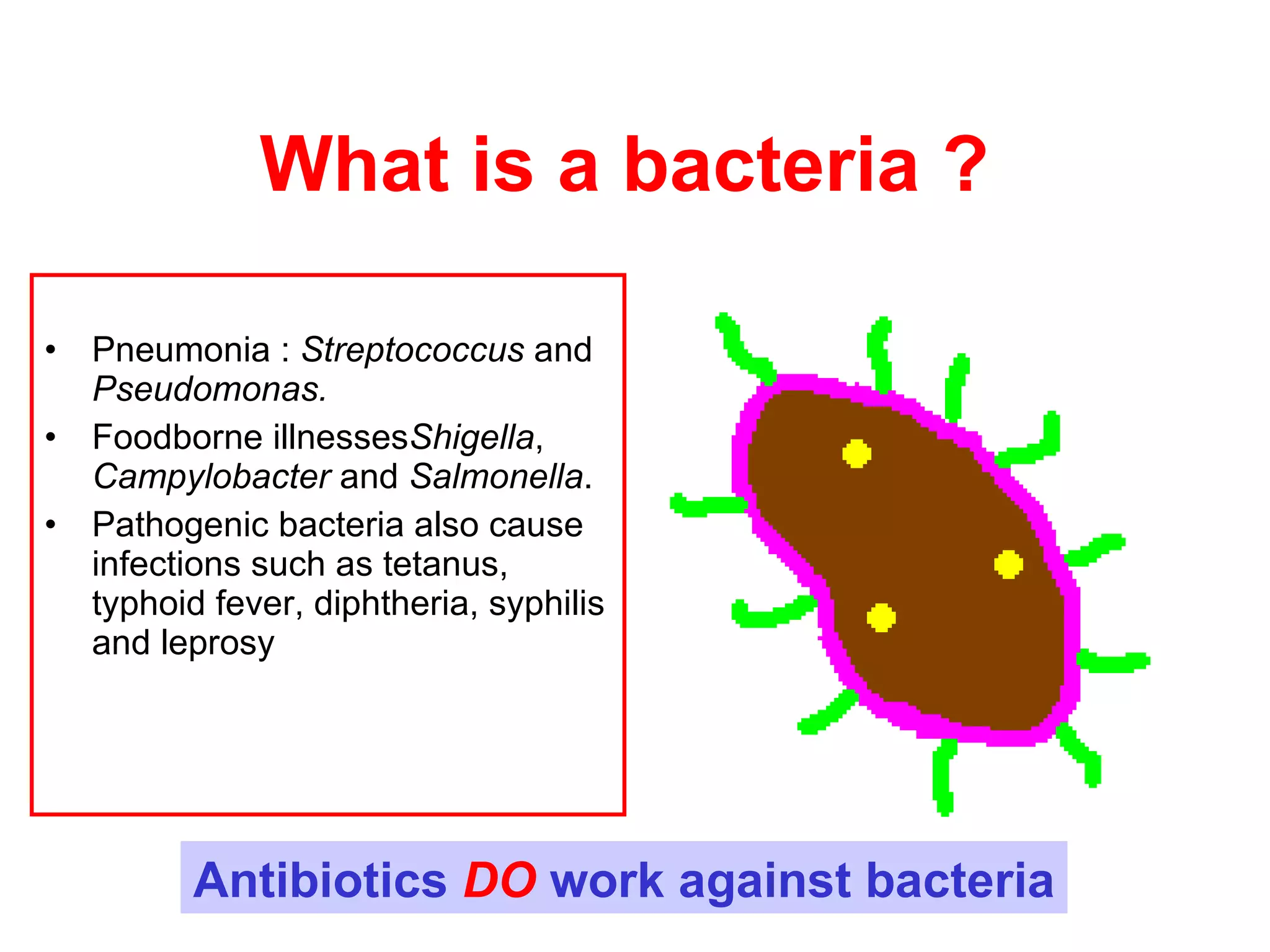 What is a bacteria ?

• Pneumonia : Streptococcus and Pseudomonas.
• Foodborne illnessesShigella, Campylobacter and Salmonella.
• Pathogenic bacteria also cause infections such as tetanus, typhoid fever, diphtheria, syphilis and leprosy

Antibiotics DO work against bacteria